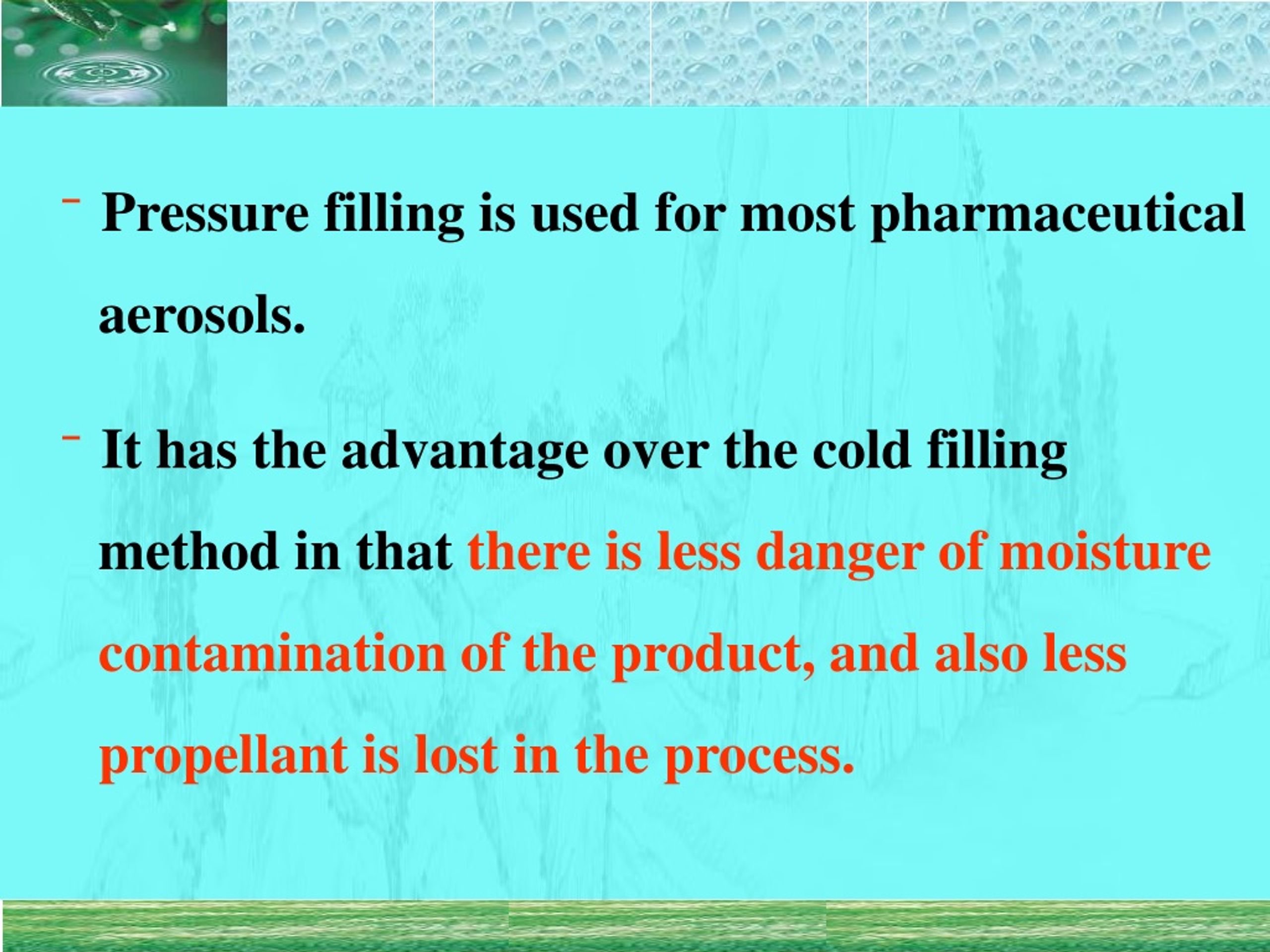 - Pressure filling is used for most pharmaceutical aerosols.

- It has the advantage over the cold filling method in that there is less danger of moisture contamination of the product, and also less propellant is lost in the process.